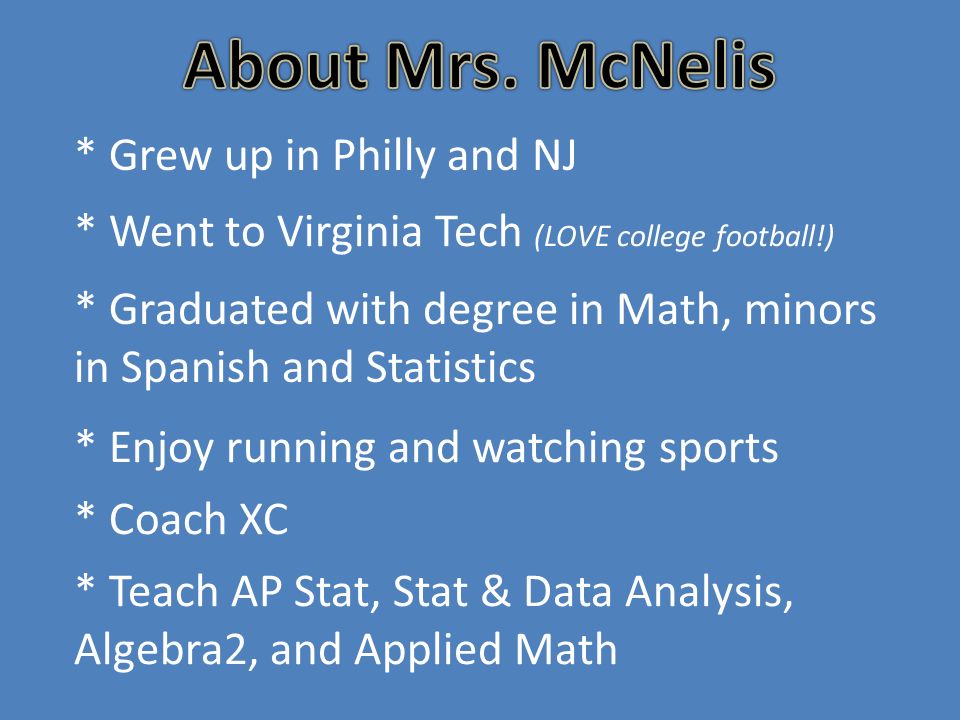 About Mrs. McNelis

* Grew up in Philly and NJ

* Went to Virginia Tech (LOVE college football!)

* Graduated with degree in Math, minors in Spanish and Statistics

* Enjoy running and watching sports

* Coach XC

* Teach AP Stat, Stat & Data Analysis, Algebra2, and Applied Math